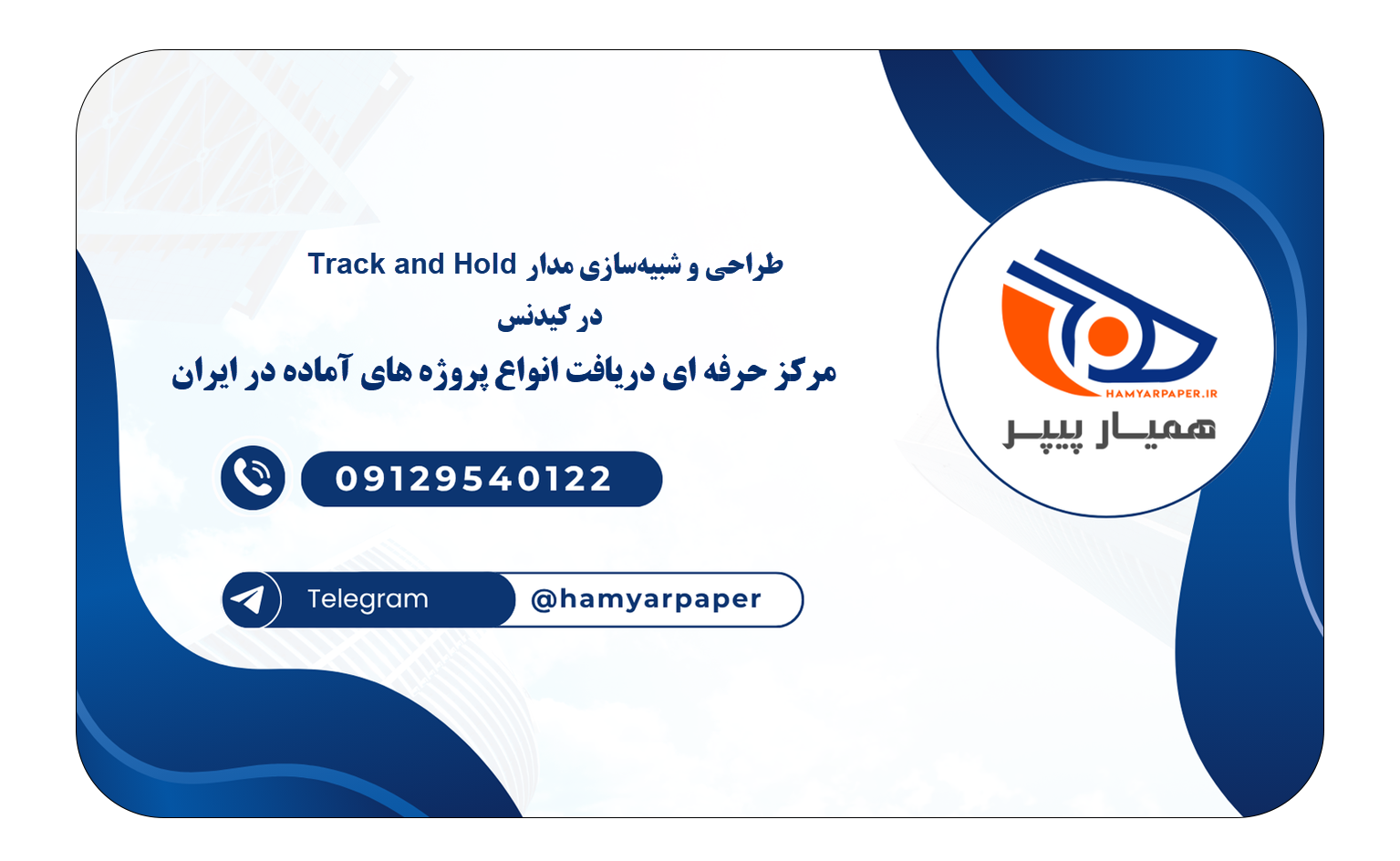 طراحی و شبیه‌سازی مدار Track and Hold
در کیدنس
مرکز حرفه ای دریافت انواع پروژه های آماده در ایران

09129540122

Telegram @hamyarpaper

HAMYARPAPER.IR
همیار پیپر